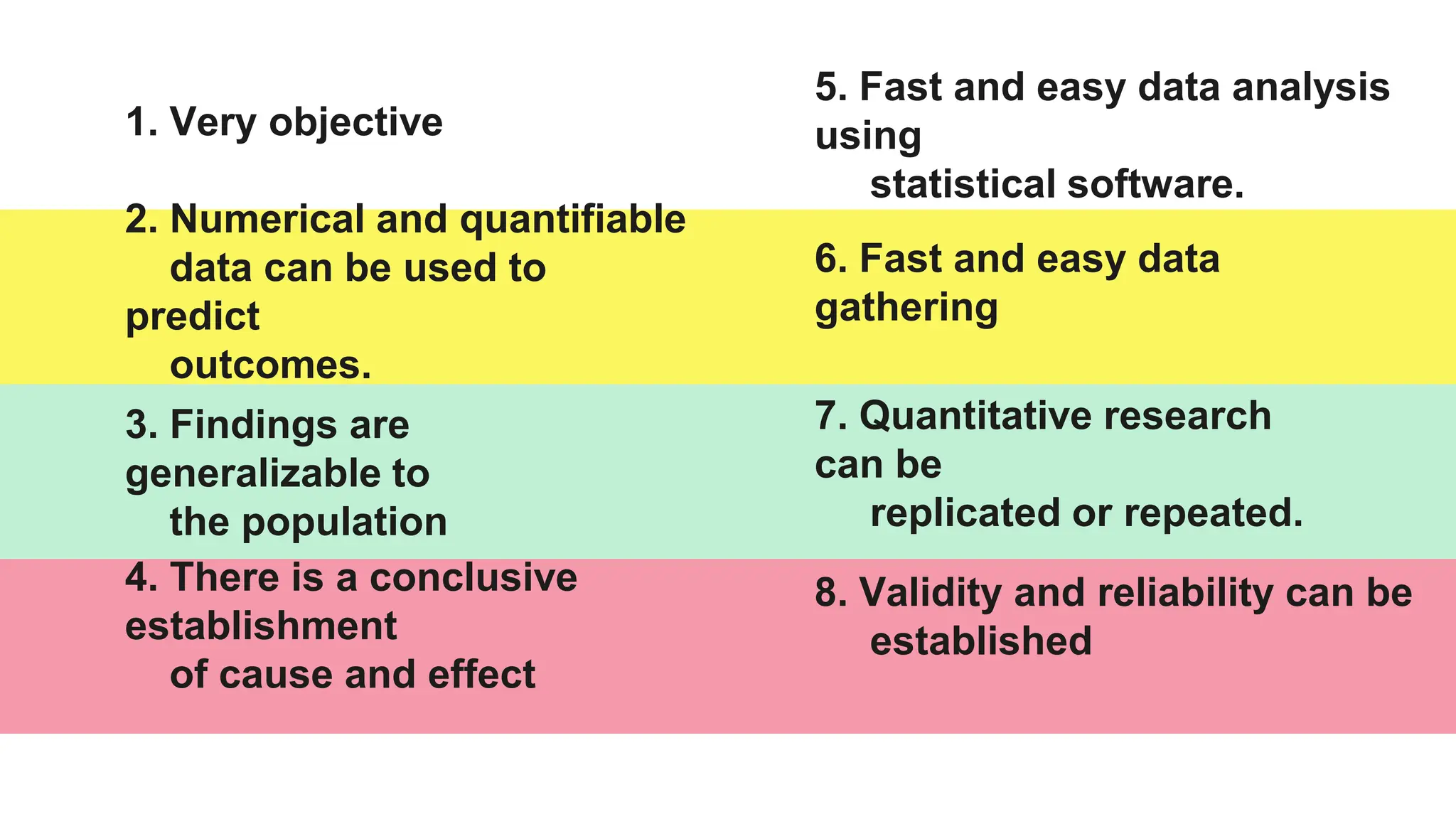 1. Very objective

2. Numerical and quantifiable data can be used to predict outcomes.

3. Findings are generalizable to the population

4. There is a conclusive establishment of cause and effect

5. Fast and easy data analysis using statistical software.

6. Fast and easy data gathering

7. Quantitative research can be replicated or repeated.

8. Validity and reliability can be established